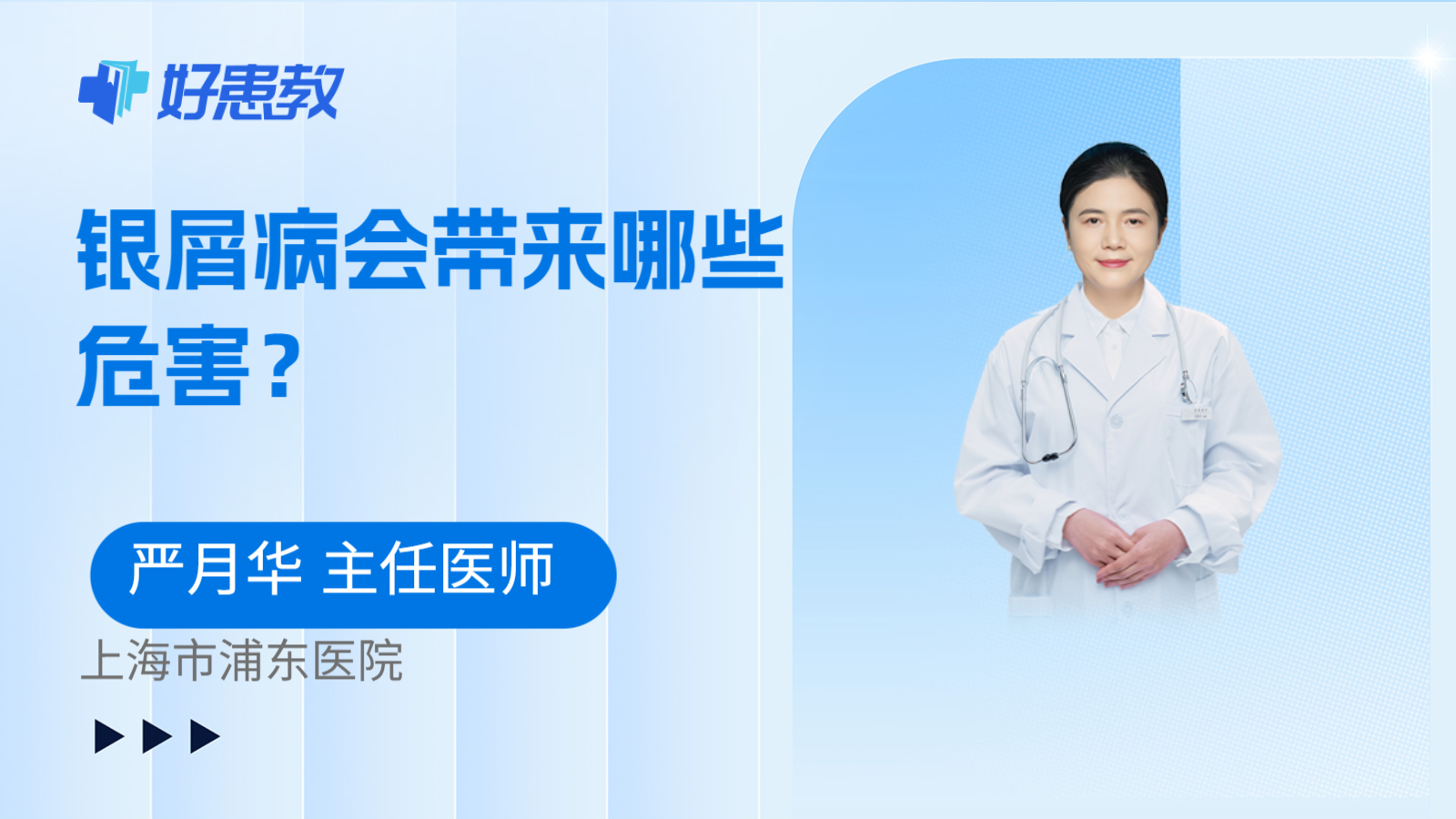 好患教

银屑病会带来哪些危害？

严月华 主任医师

上海市浦东医院